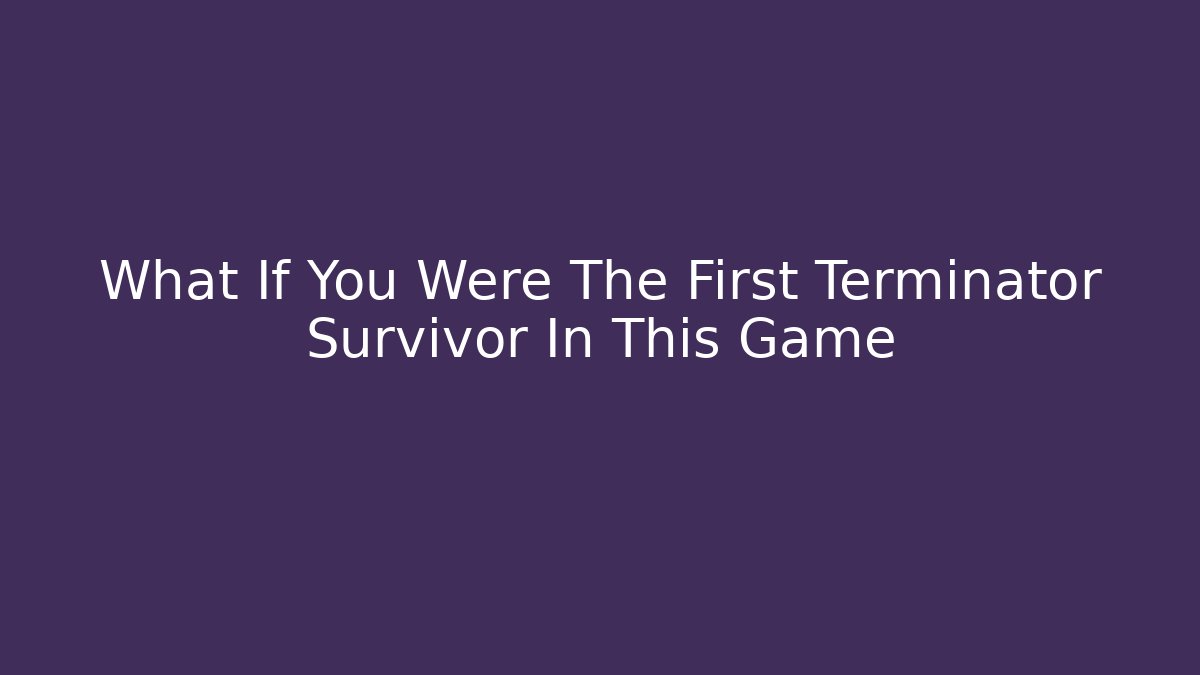 What If You Were The First Terminator Survivor In This Game